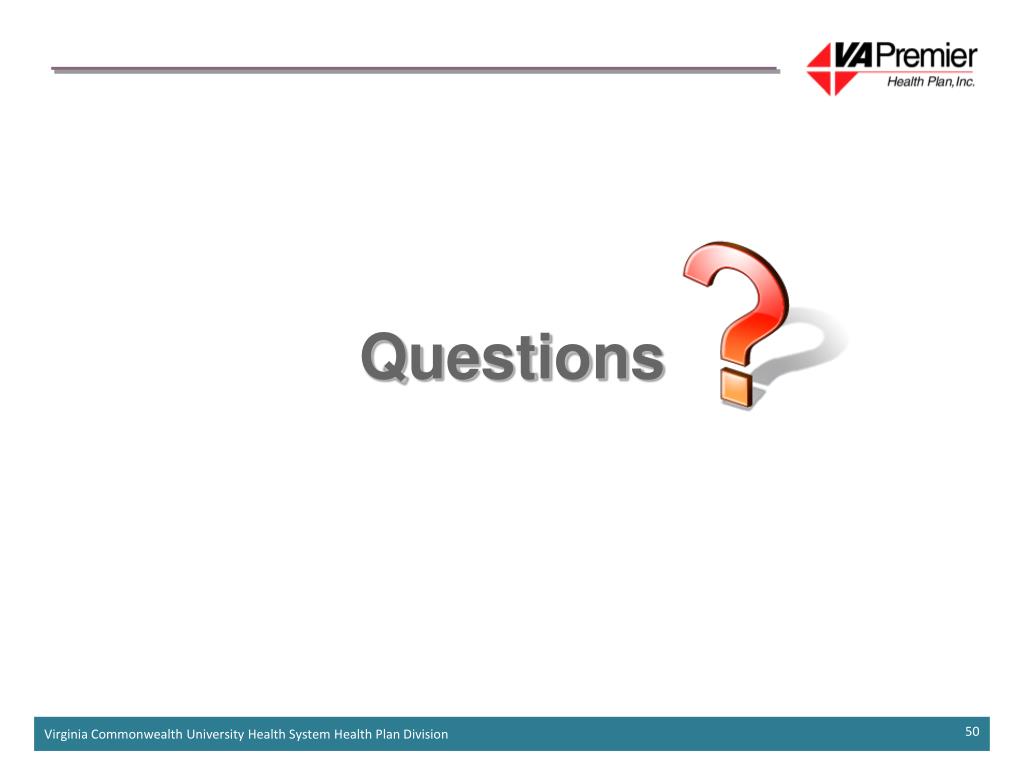 VA Premier
Health Plan, Inc.

Questions

Virginia Commonwealth University Health System Health Plan Division

50